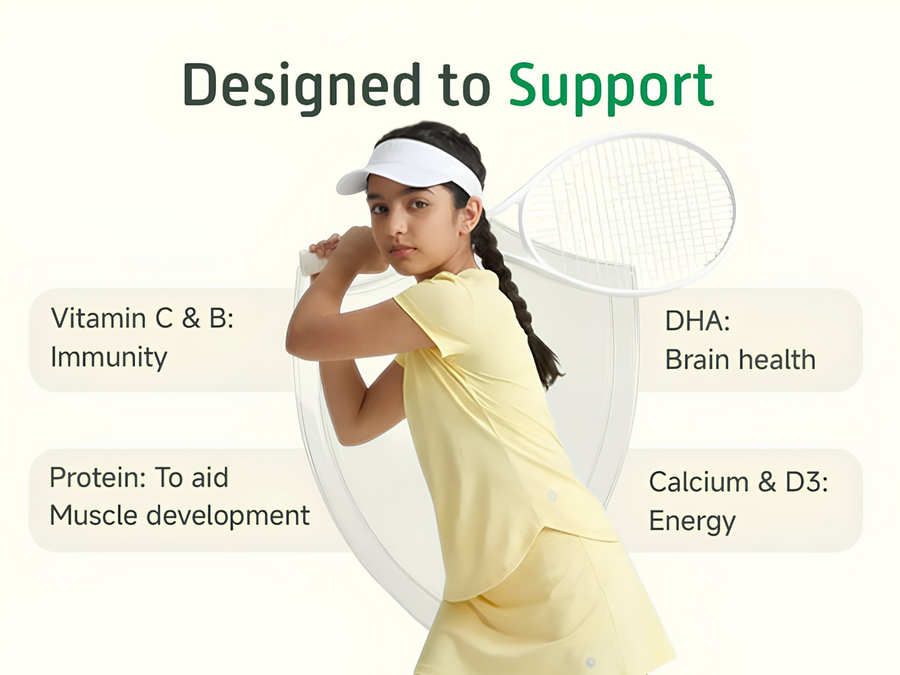 Designed to Support

Vitamin C & B: Immunity

DHA: Brain health

Protein: To aid Muscle development

Calcium & D3: Energy